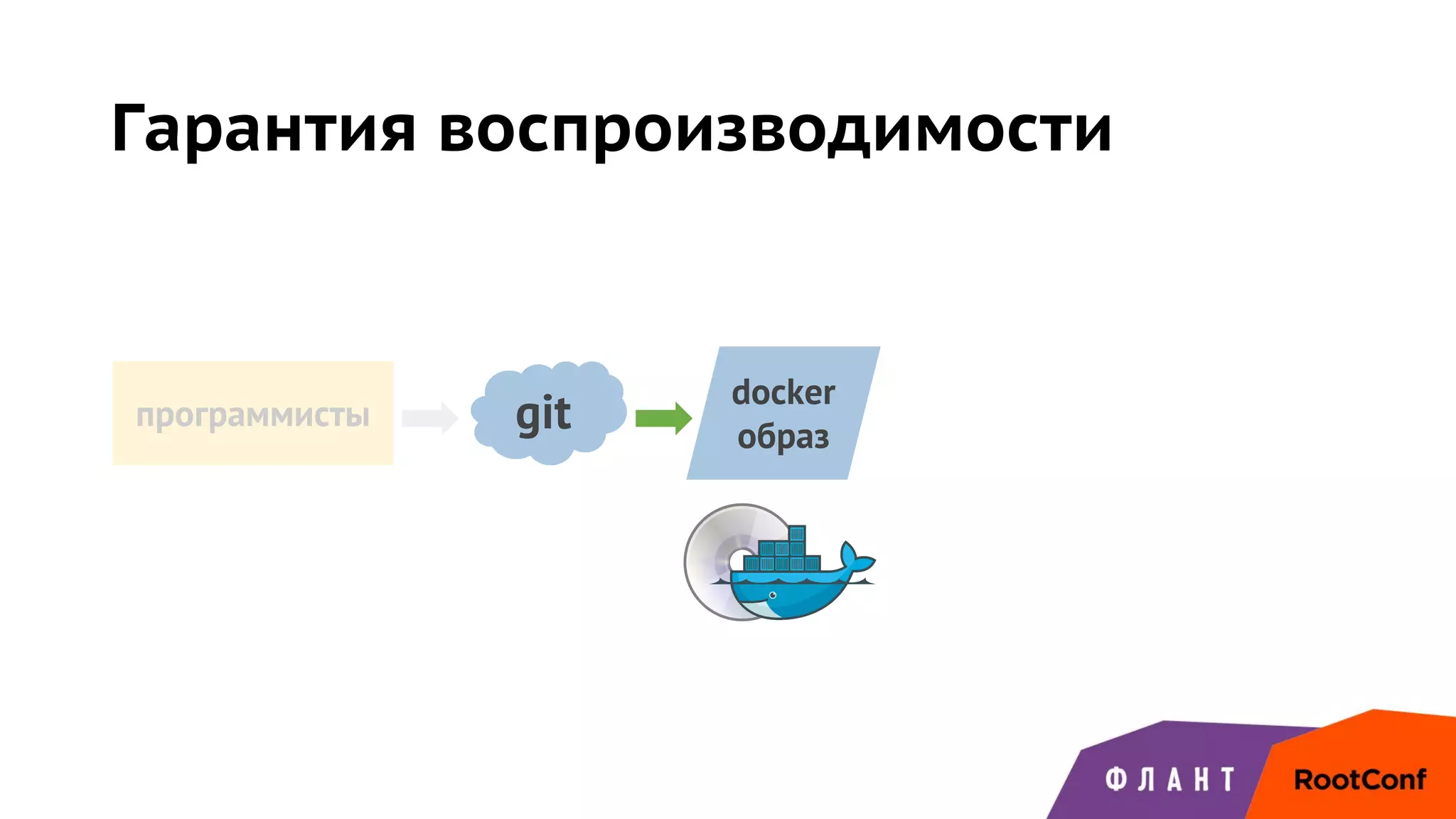 Гарантия воспроизводимости

программисты

git

docker
образ

ФЛАНТ

RootConf